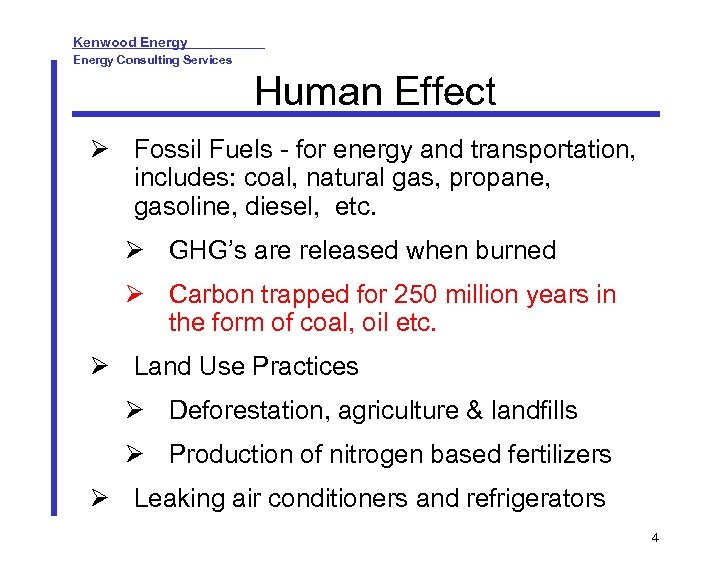 Kenwood Energy
Energy Consulting Services

Human Effect

➢ Fossil Fuels - for energy and transportation, includes: coal, natural gas, propane, gasoline, diesel, etc.

➢ GHG's are released when burned

➢ Carbon trapped for 250 million years in the form of coal, oil etc.

➢ Land Use Practices

➢ Deforestation, agriculture & landfills

➢ Production of nitrogen based fertilizers

➢ Leaking air conditioners and refrigerators

4